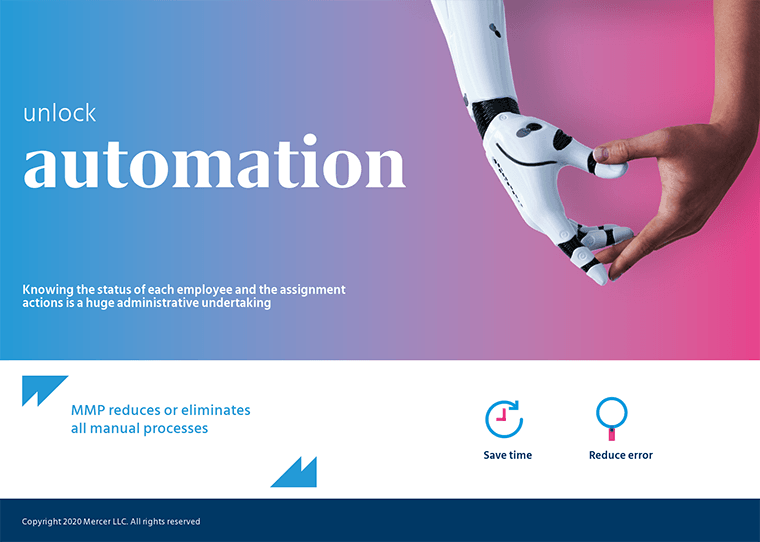 unlock
automation

Knowing the status of each employee and the assignment actions is a huge administrative undertaking

MMP reduces or eliminates all manual processes

Save time

Reduce error

Copyright 2020 Mercer LLC. All rights reserved